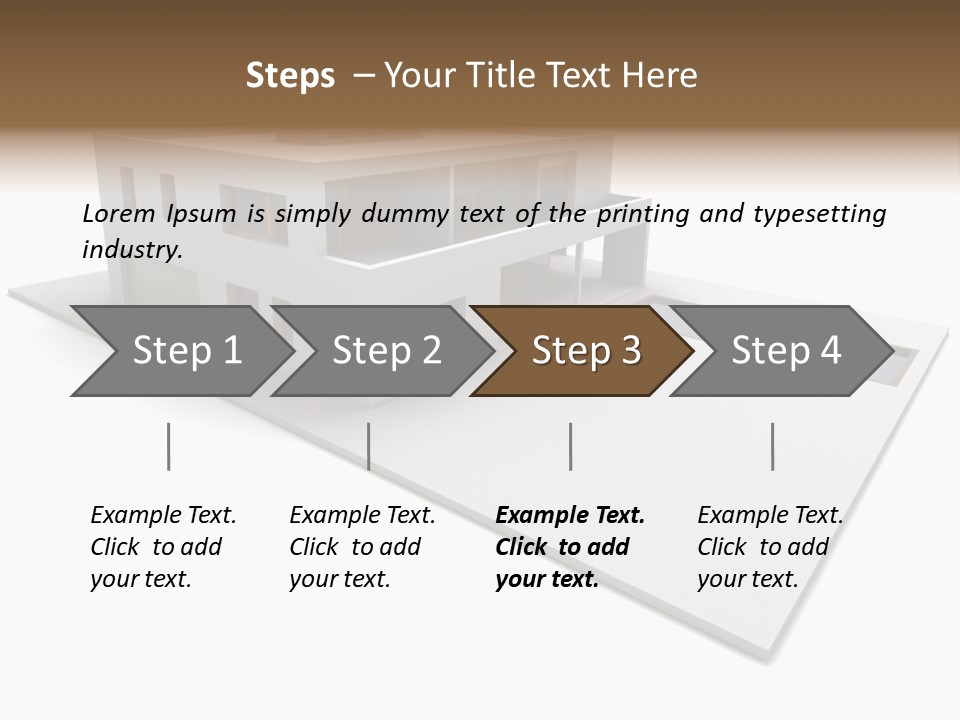 Steps – Your Title Text Here

Lorem Ipsum is simply dummy text of the printing and typesetting industry.

Step 1

Step 2

Step 3

Step 4

Example Text. Click to add your text.

Example Text. Click to add your text.

Example Text. Click to add your text.

Example Text. Click to add your text.